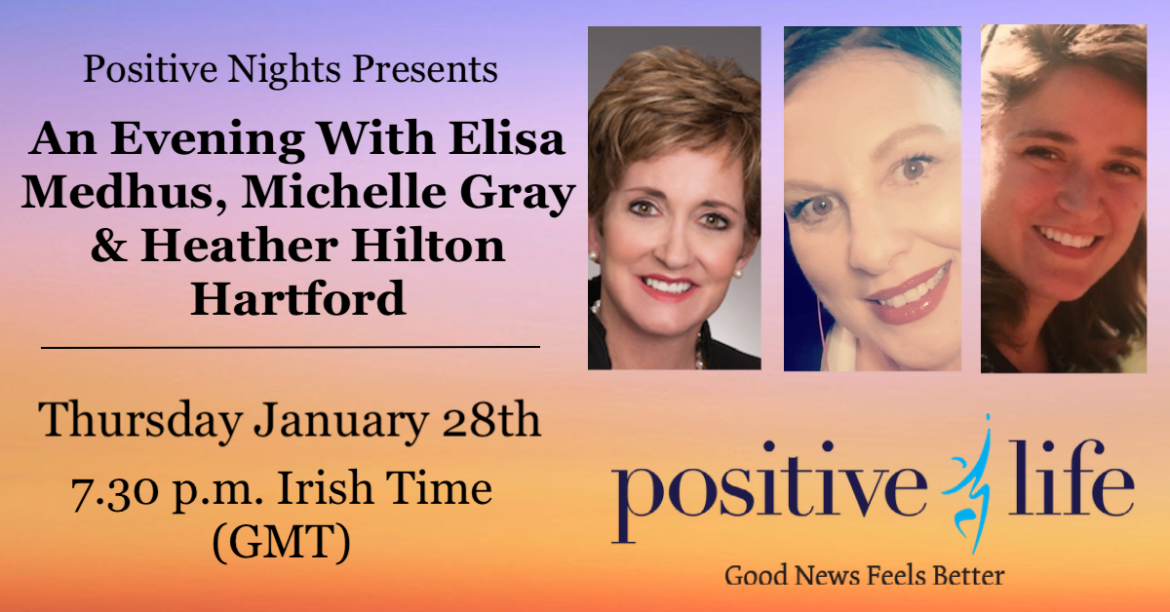 Positive Nights Presents

An Evening With Elisa Medhus, Michelle Gray & Heather Hilton Hartford

Thursday January 28th

7.30 p.m. Irish Time (GMT)

positive life

Good News Feels Better